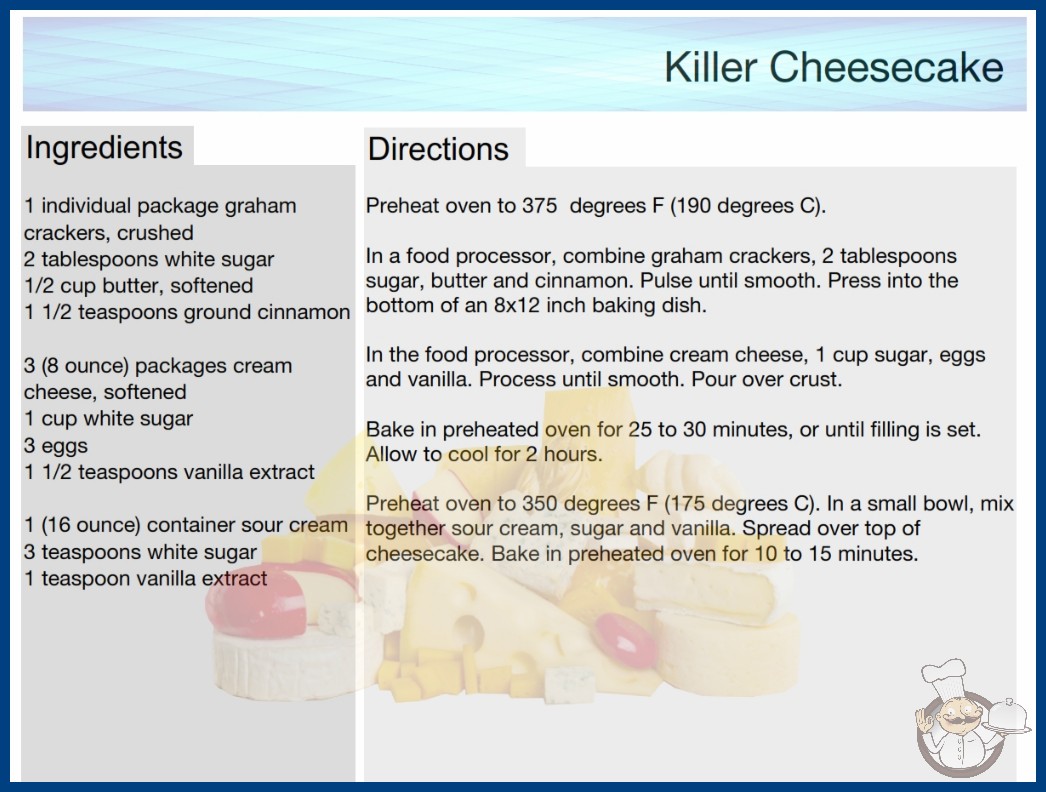 Killer Cheesecake

Ingredients

1 individual package graham crackers, crushed
2 tablespoons white sugar
1/2 cup butter, softened
1 1/2 teaspoons ground cinnamon

3 (8 ounce) packages cream cheese, softened
1 cup white sugar
3 eggs
1 1/2 teaspoons vanilla extract

1 (16 ounce) container sour cream
3 teaspoons white sugar
1 teaspoon vanilla extract

Directions

Preheat oven to 375  degrees F (190 degrees C).

In a food processor, combine graham crackers, 2 tablespoons sugar, butter and cinnamon. Pulse until smooth. Press into the bottom of an 8x12 inch baking dish.

In the food processor, combine cream cheese, 1 cup sugar, eggs and vanilla. Process until smooth. Pour over crust.

Bake in preheated oven for 25 to 30 minutes, or until filling is set. Allow to cool for 2 hours.

Preheat oven to 350 degrees F (175 degrees C). In a small bowl, mix together sour cream, sugar and vanilla. Spread over top of cheesecake. Bake in preheated oven for 10 to 15 minutes.